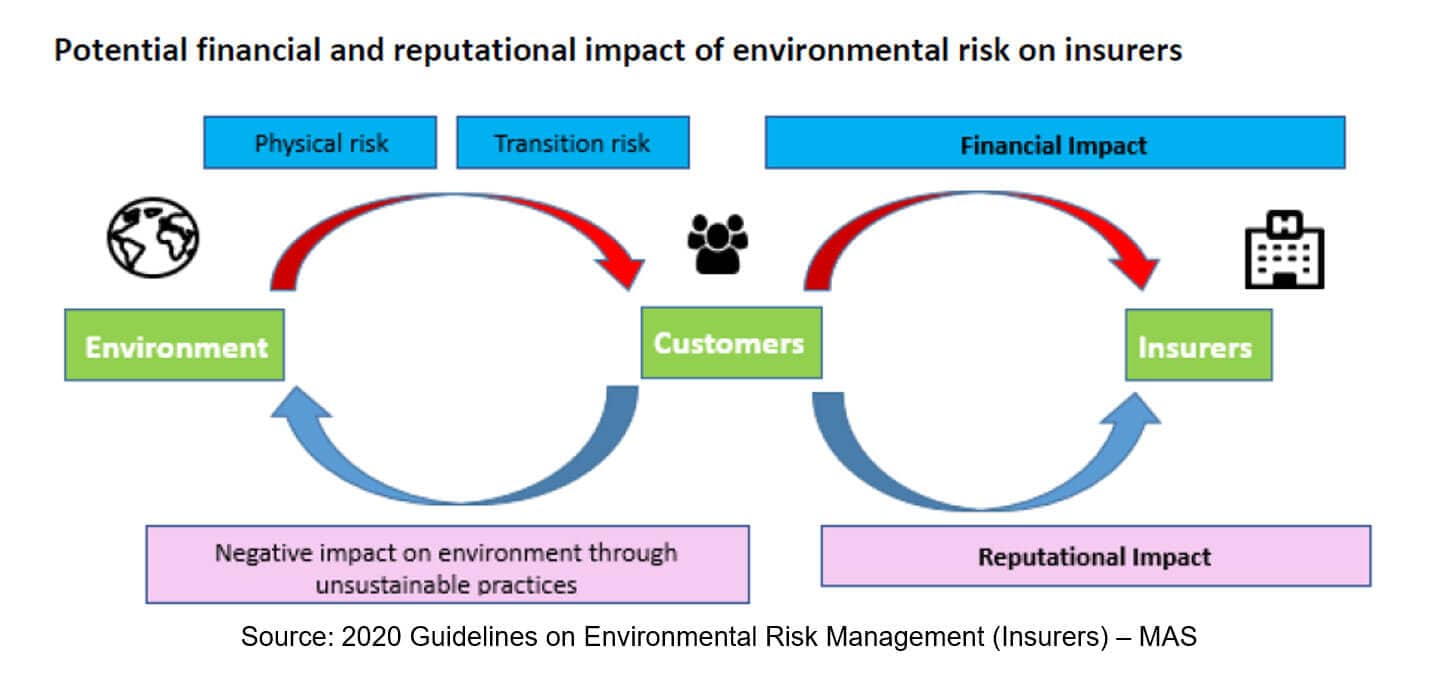 Potential financial and reputational impact of environmental risk on insurers

Physical risk

Transition risk

Financial Impact

Environment

Customers

Insurers

Negative impact on environment through unsustainable practices

Reputational Impact

Source: 2020 Guidelines on Environmental Risk Management (Insurers) – MAS